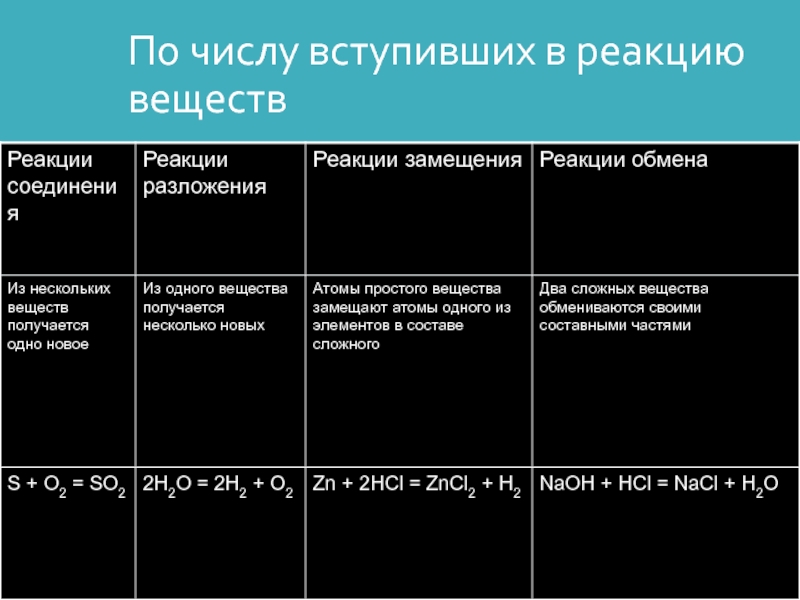 По числу вступивших в реакцию веществ

| Реакции соединения | Реакции разложения | Реакции замещения | Реакции обмена |
|---|---|---|---|
| Из нескольких веществ получается одно новое | Из одного вещества получается несколько новых | Атомы простого вещества замещают атомы одного из элементов в составе сложного | Два сложных вещества обмениваются своими составными частями |
| $S + O_2 = SO_2$ | $2H_2O = 2H_2 + O_2$ | $Zn + 2HCl = ZnCl_2 + H_2$ | $NaOH + HCl = NaCl + H_2O$ |